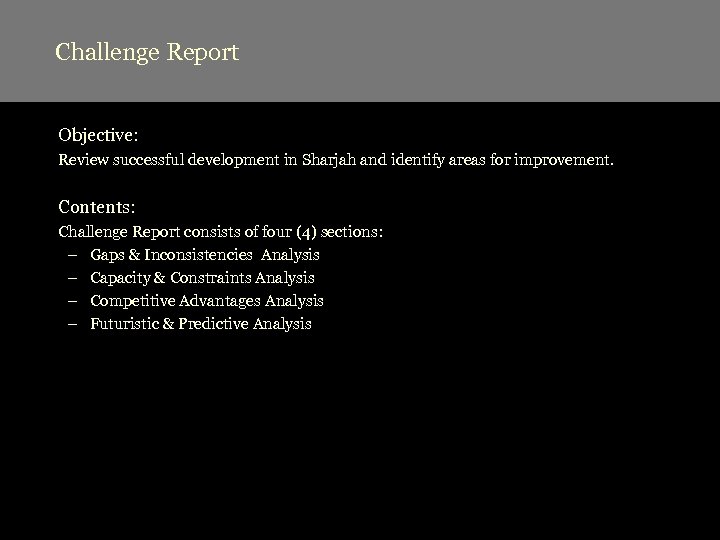 Challenge Report

Objective:
Review successful development in Sharjah and identify areas for improvement.

Contents:
Challenge Report consists of four (4) sections:
– Gaps & Inconsistencies Analysis
– Capacity & Constraints Analysis
– Competitive Advantages Analysis
– Futuristic & Predictive Analysis